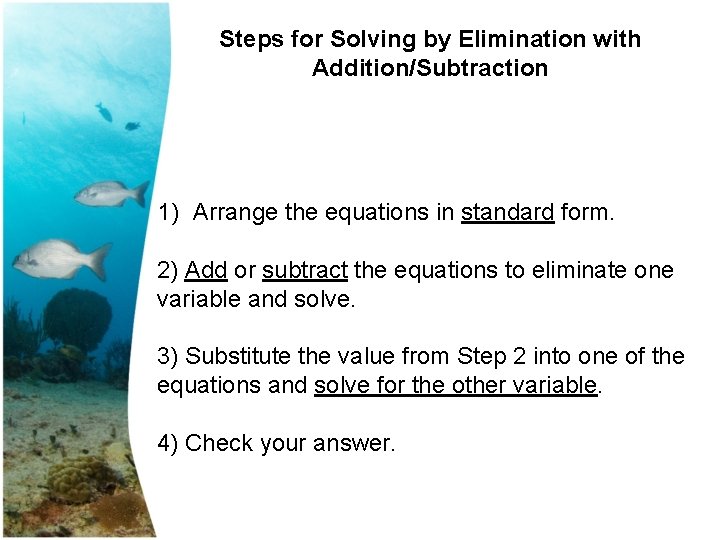 Steps for Solving by Elimination with Addition/Subtraction

1) Arrange the equations in standard form.

2) Add or subtract the equations to eliminate one variable and solve.

3) Substitute the value from Step 2 into one of the equations and solve for the other variable.

4) Check your answer.